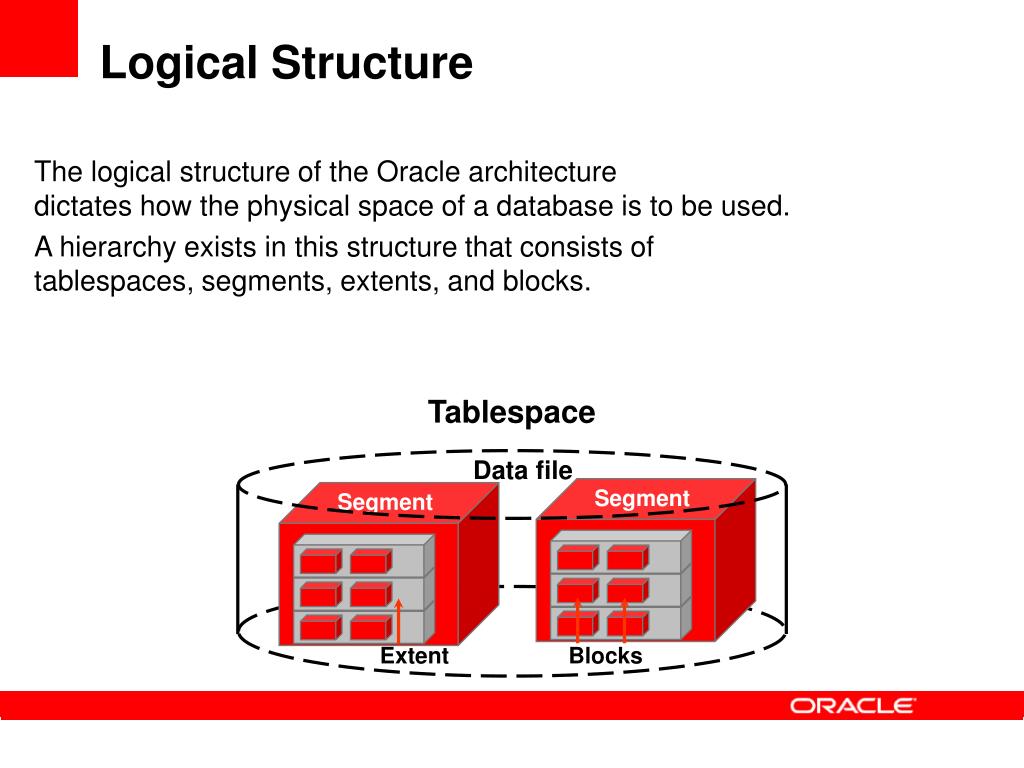 Logical Structure

The logical structure of the Oracle architecture dictates how the physical space of a database is to be used.

A hierarchy exists in this structure that consists of tablespaces, segments, extents, and blocks.

Tablespace

Data file

Segment

Segment

Extent

Blocks

ORACLE